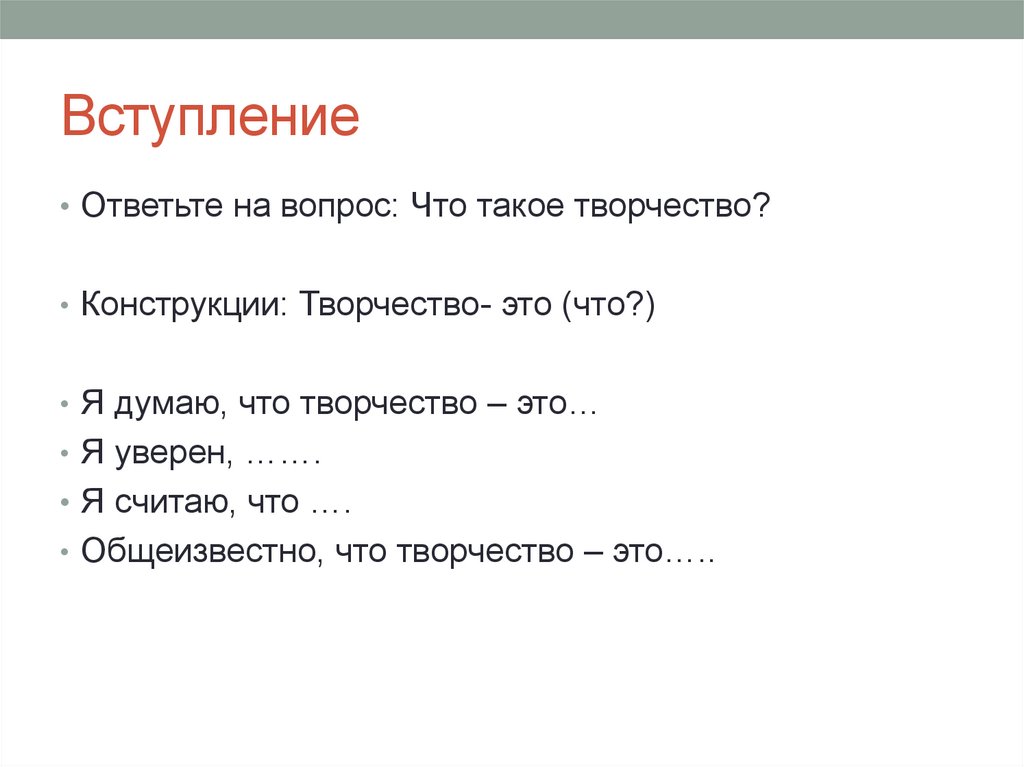 Вступление

• Ответьте на вопрос: Что такое творчество?

• Конструкции: Творчество- это (что?)

• Я думаю, что творчество – это…
• Я уверен, …….
• Я считаю, что ….
• Общеизвестно, что творчество – это…..